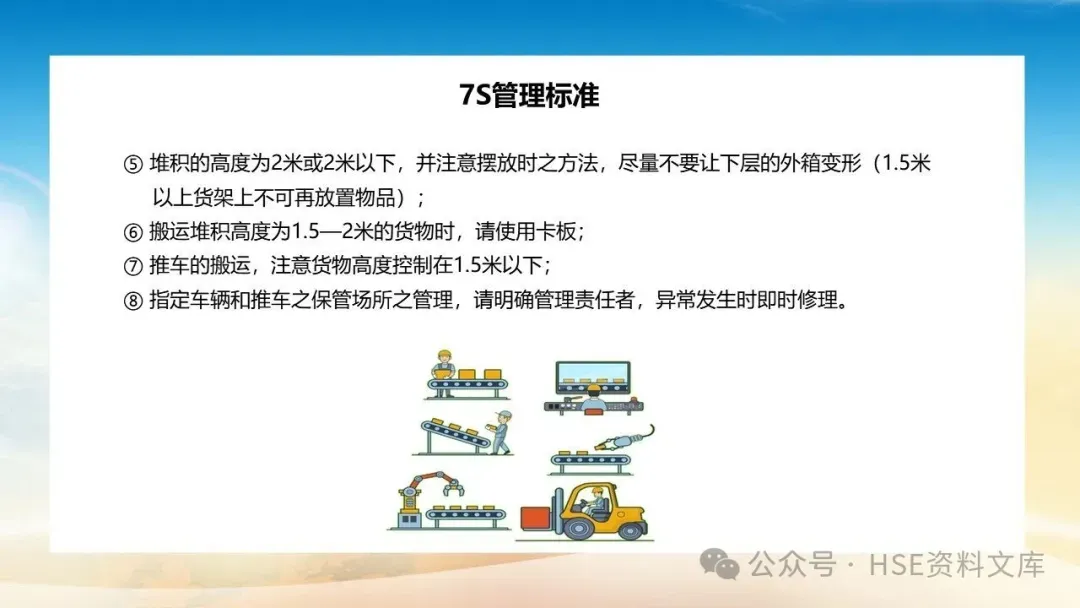 7S管理标准

⑤ 堆积的高度为2米或2米以下，并注意摆放时之方法，尽量不要让下层的外箱变形（1.5米以上货架上不可再放置物品）；

⑥ 搬运堆积高度为1.5—2米的货物时，请使用卡板；

⑦ 推车的搬运，注意货物高度控制在1.5米以下；

⑧ 指定车辆和推车之保管场所之管理，请明确管理责任者，异常发生时即时修理。

公众号 · HSE资料文库